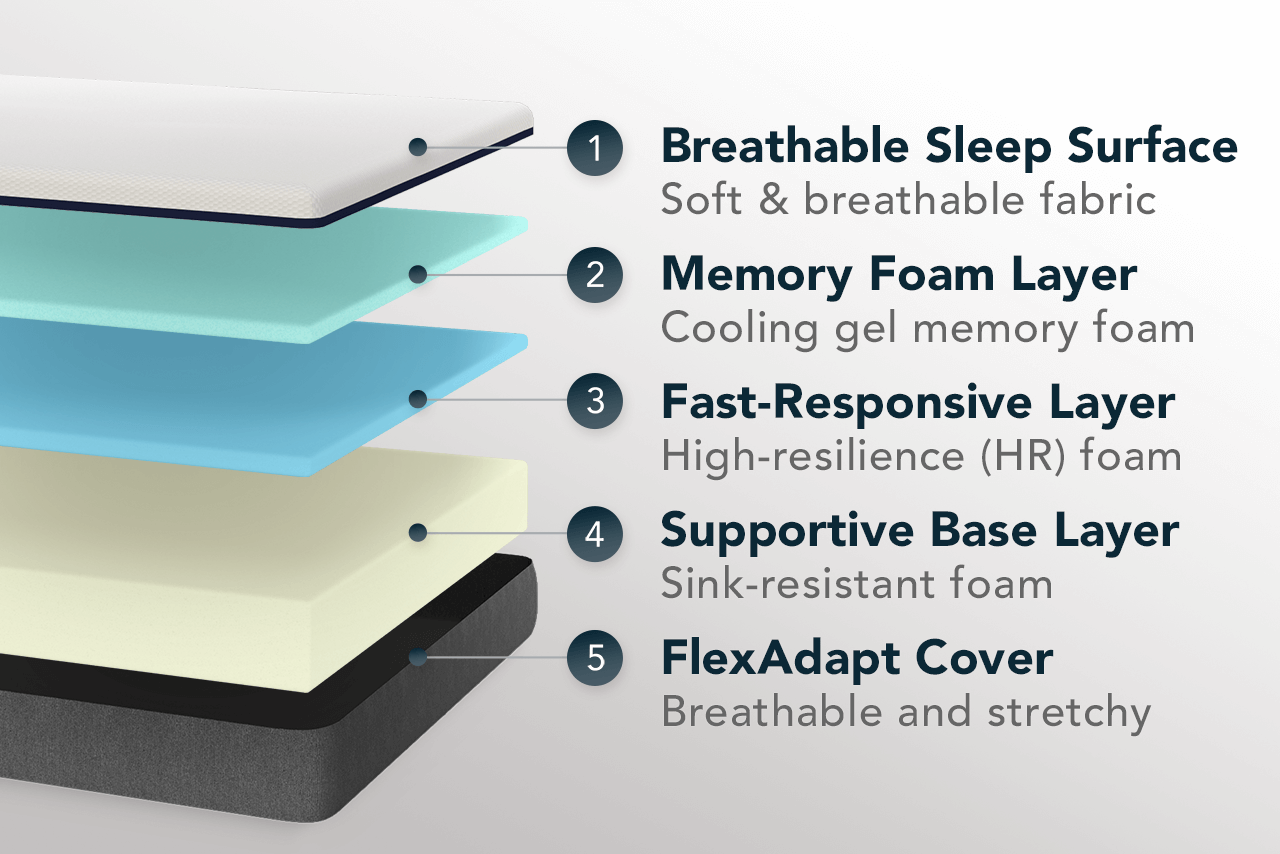 1 Breathable Sleep Surface
Soft & breathable fabric

2 Memory Foam Layer
Cooling gel memory foam

3 Fast-Responsive Layer
High-resilience (HR) foam

4 Supportive Base Layer
Sink-resistant foam

5 FlexAdapt Cover
Breathable and stretchy